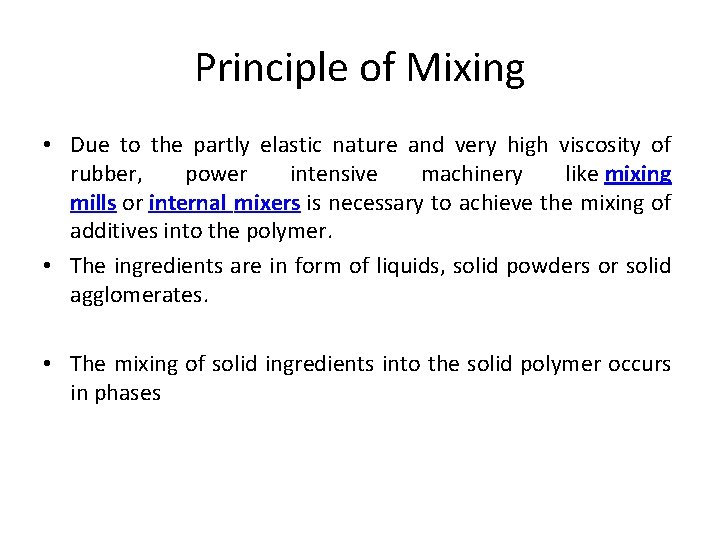 Principle of Mixing

• Due to the partly elastic nature and very high viscosity of rubber, power intensive machinery like mixing mills or internal mixers is necessary to achieve the mixing of additives into the polymer.

• The ingredients are in form of liquids, solid powders or solid agglomerates.

• The mixing of solid ingredients into the solid polymer occurs in phases